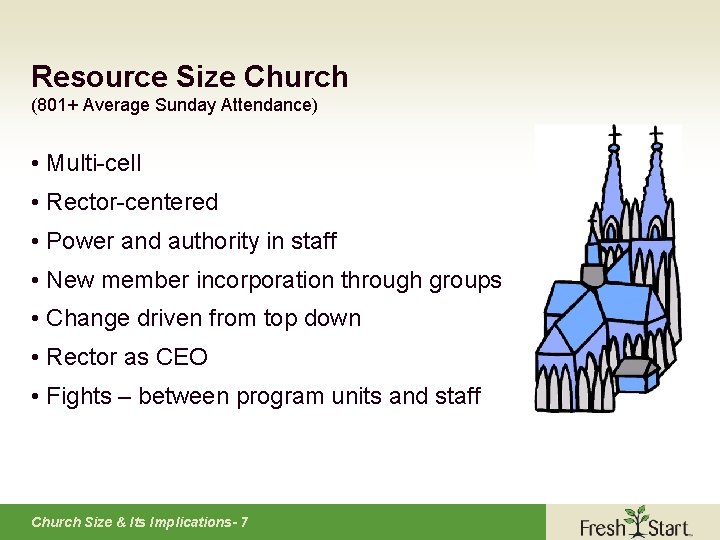 Resource Size Church
(801+ Average Sunday Attendance)

• Multi-cell
• Rector-centered
• Power and authority in staff
• New member incorporation through groups
• Change driven from top down
• Rector as CEO
• Fights – between program units and staff

Church Size & Its Implications- 7

Fresh Start